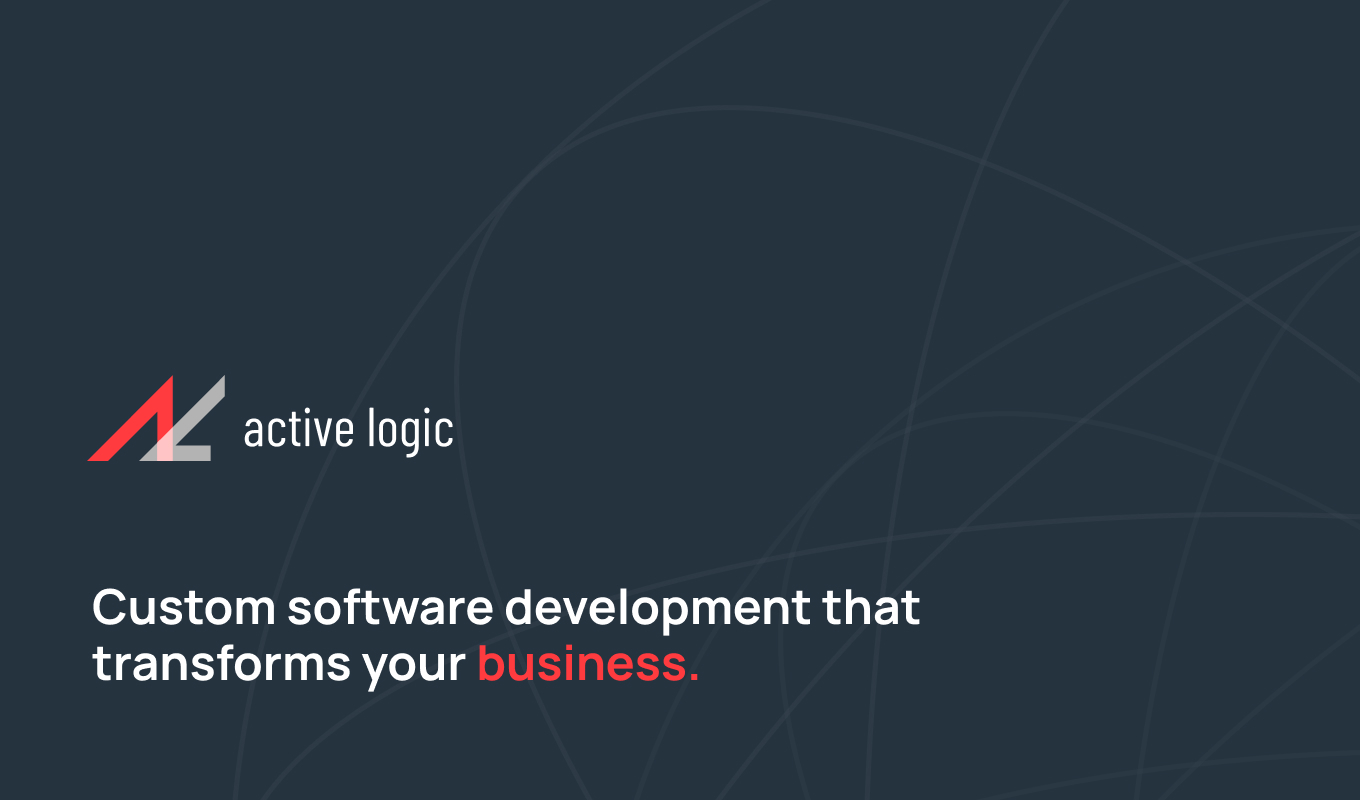 active logic

Custom software development that transforms your business.